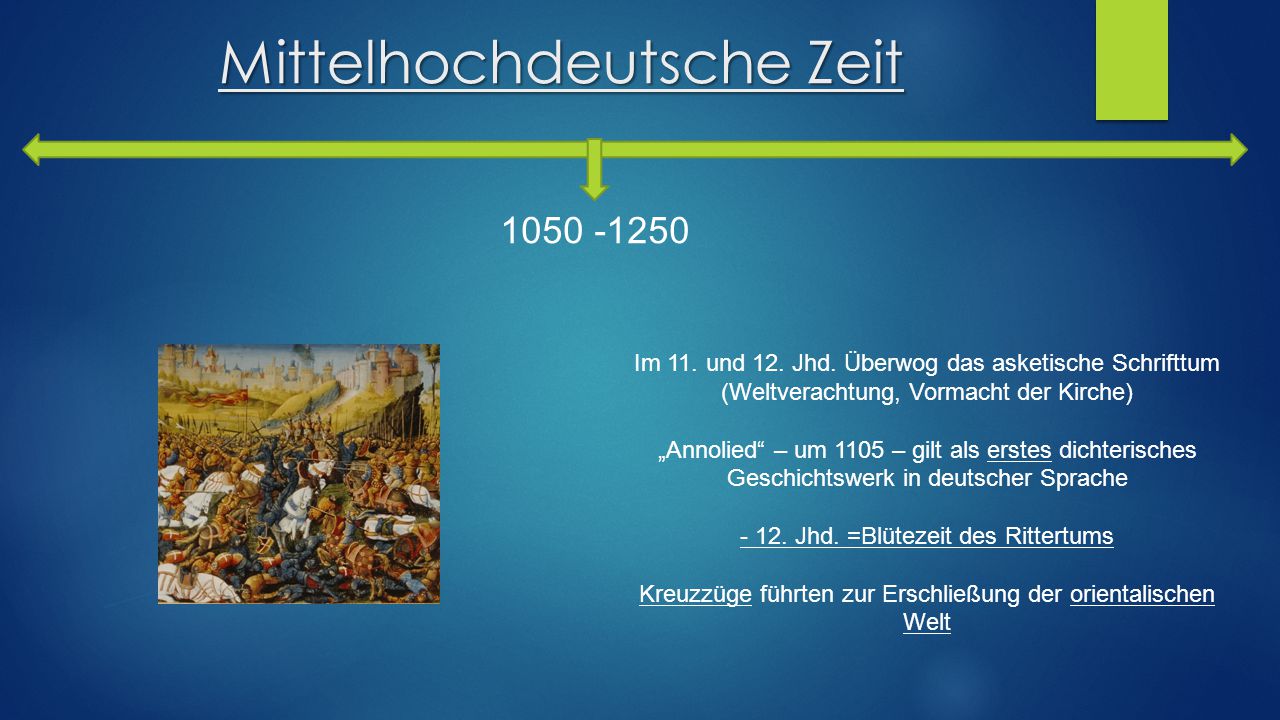 Mittelhochdeutsche Zeit

1050 -1250

Im 11. und 12. Jhd. Überwog das asketische Schrifttum (Weltverachtung, Vormacht der Kirche)

„Annolied“ – um 1105 – gilt als erstes dichterisches Geschichtswerk in deutscher Sprache

- 12. Jhd. =Blütezeit des Rittertums

Kreuzzüge führten zur Erschließung der orientalischen Welt